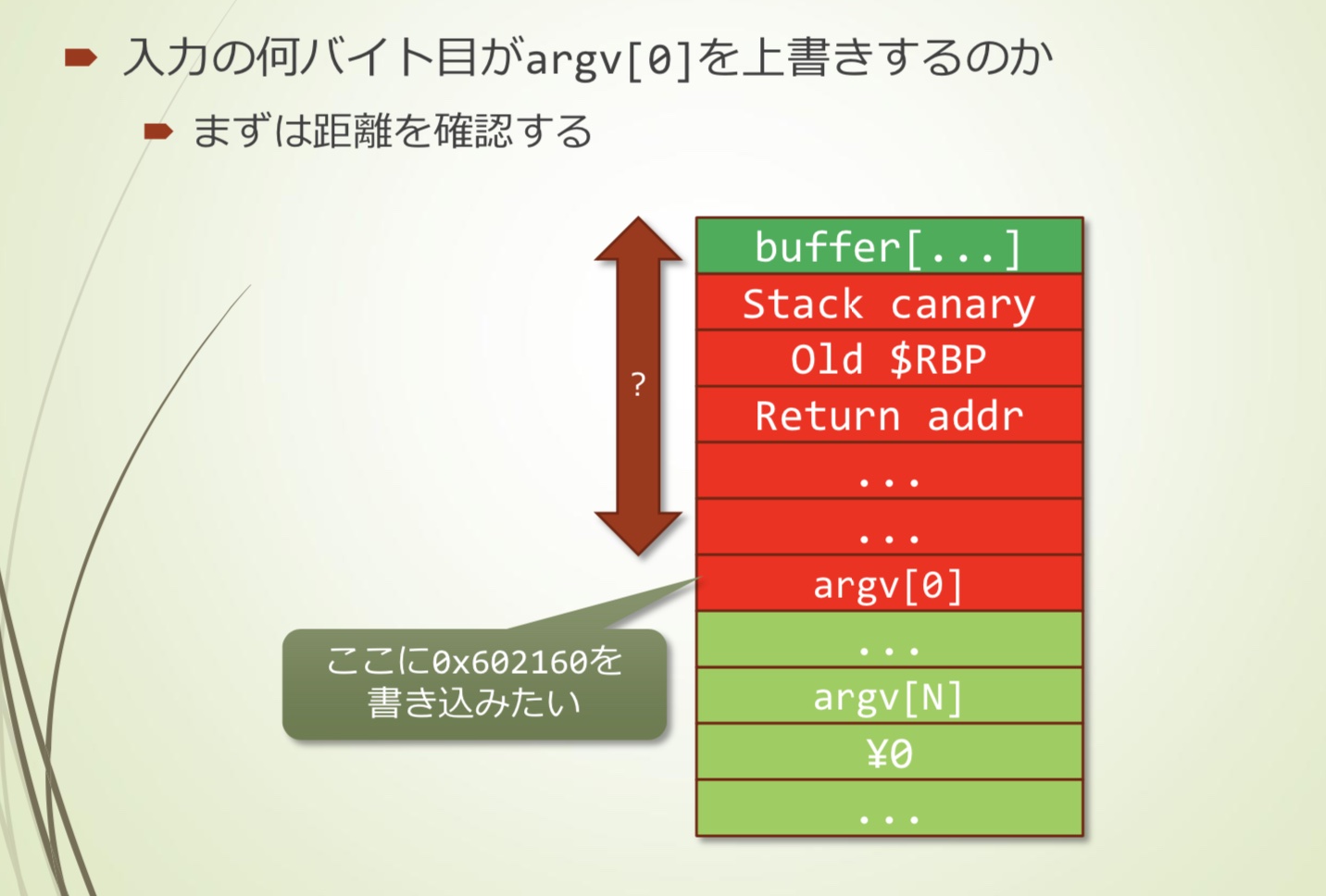 入力の何バイト目がargv[0]を上書きするのか

まずは距離を確認する

?

buffer[...]
Stack canary
Old $RBP
Return addr
...
...
argv[0]
...
argv[N]
¥0
...

ここに0x602160を書き込みたい